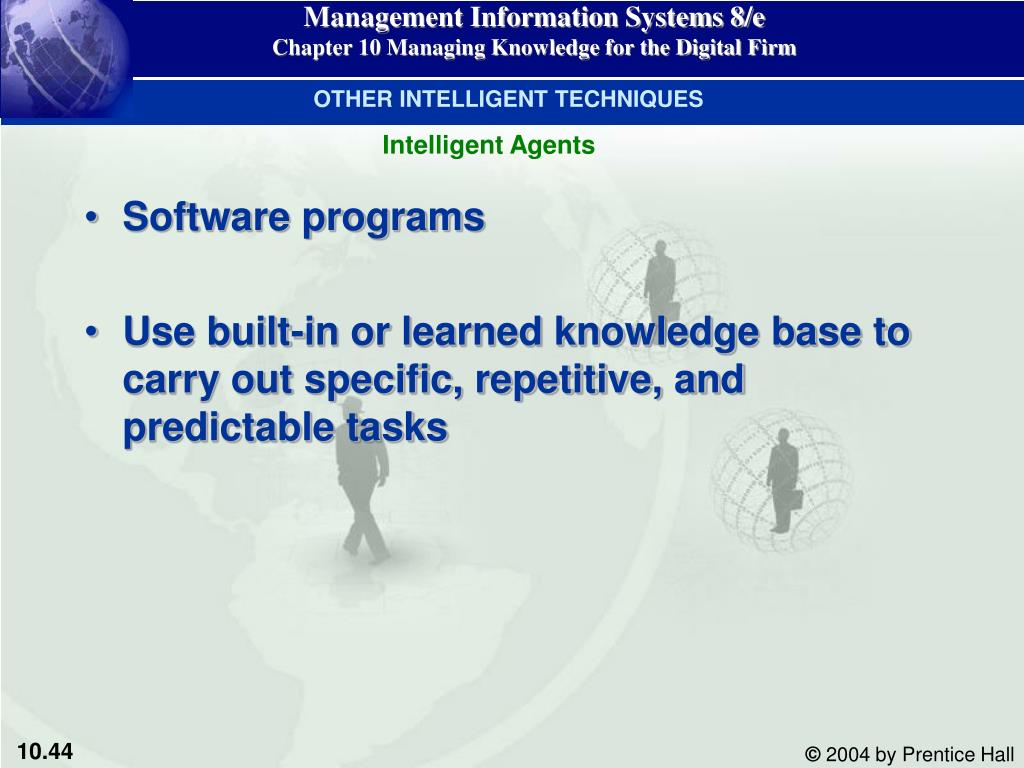 Management Information Systems 8/e
Chapter 10 Managing Knowledge for the Digital Firm

OTHER INTELLIGENT TECHNIQUES

Intelligent Agents

• Software programs

• Use built-in or learned knowledge base to carry out specific, repetitive, and predictable tasks

10.44

© 2004 by Prentice Hall